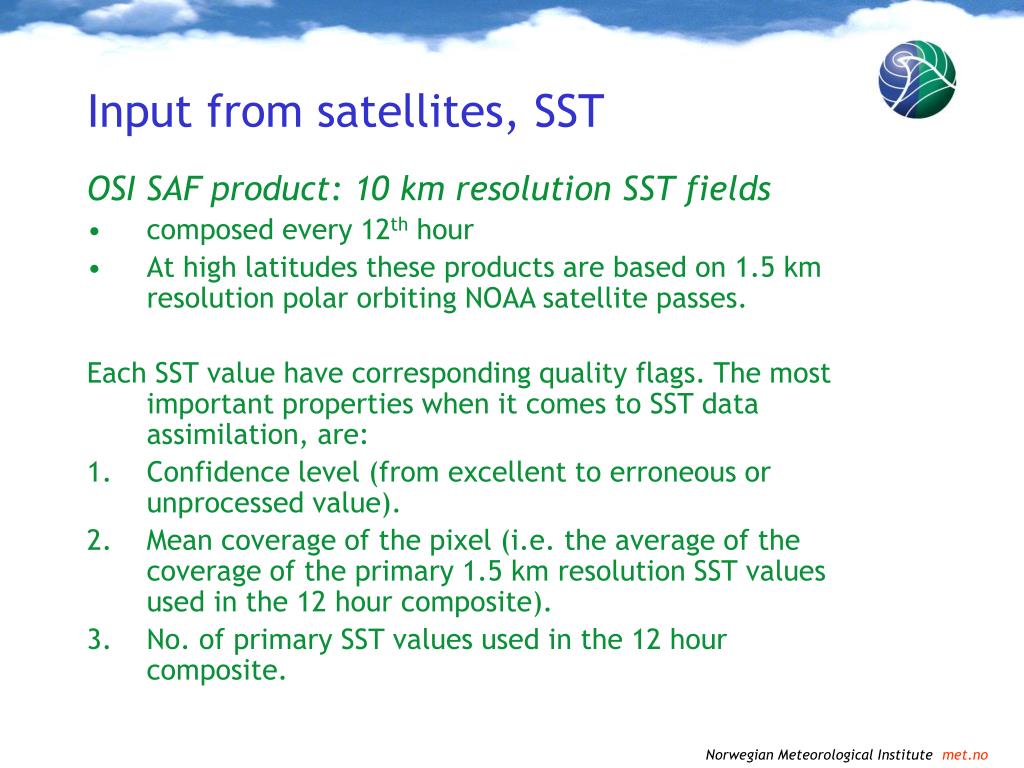 Input from satellites, SST

OSI SAF product: 10 km resolution SST fields

• composed every 12$^{th}$ hour
• At high latitudes these products are based on 1.5 km resolution polar orbiting NOAA satellite passes.

Each SST value have corresponding quality flags. The most important properties when it comes to SST data assimilation, are:

1. Confidence level (from excellent to erroneous or unprocessed value).
2. Mean coverage of the pixel (i.e. the average of the coverage of the primary 1.5 km resolution SST values used in the 12 hour composite).
3. No. of primary SST values used in the 12 hour composite.

Norwegian Meteorological Institute met.no